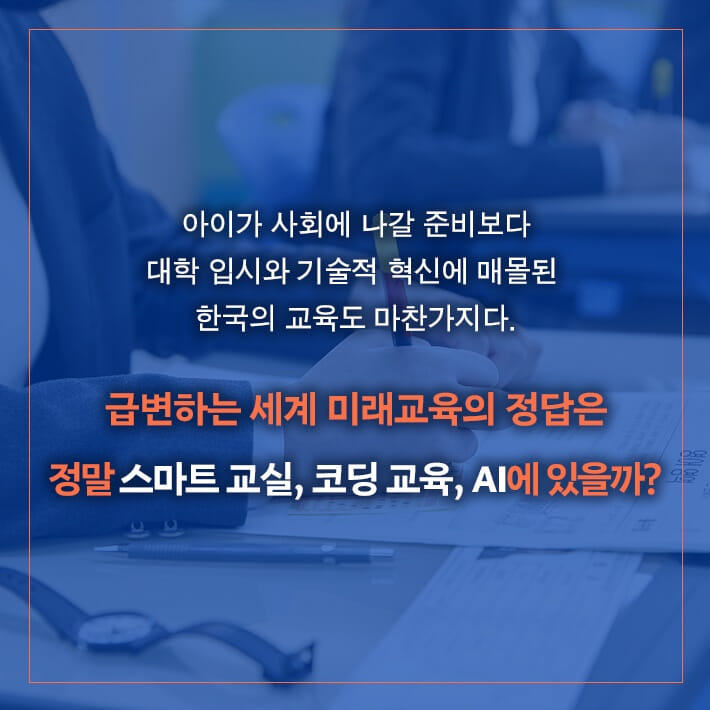 아이가 사회에 나갈 준비보다
대학 입시와 기술적 혁신에 매몰된
한국의 교육도 마찬가지다.

급변하는 세계 미래교육의 정답은
정말 스마트 교실, 코딩 교육, AI에 있을까?